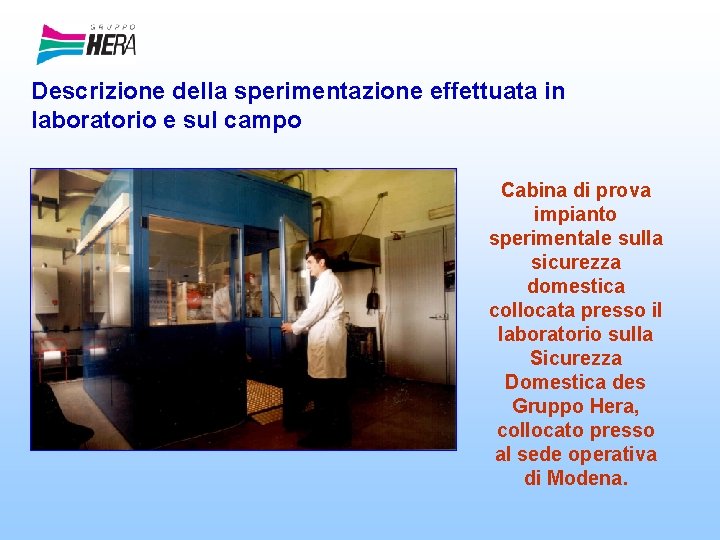 GRUPPO HERA

Descrizione della sperimentazione effettuata in laboratorio e sul campo

Cabina di prova impianto sperimentale sulla sicurezza domestica collocata presso il laboratorio sulla Sicurezza Domestica des Gruppo Hera, collocato presso al sede operativa di Modena.